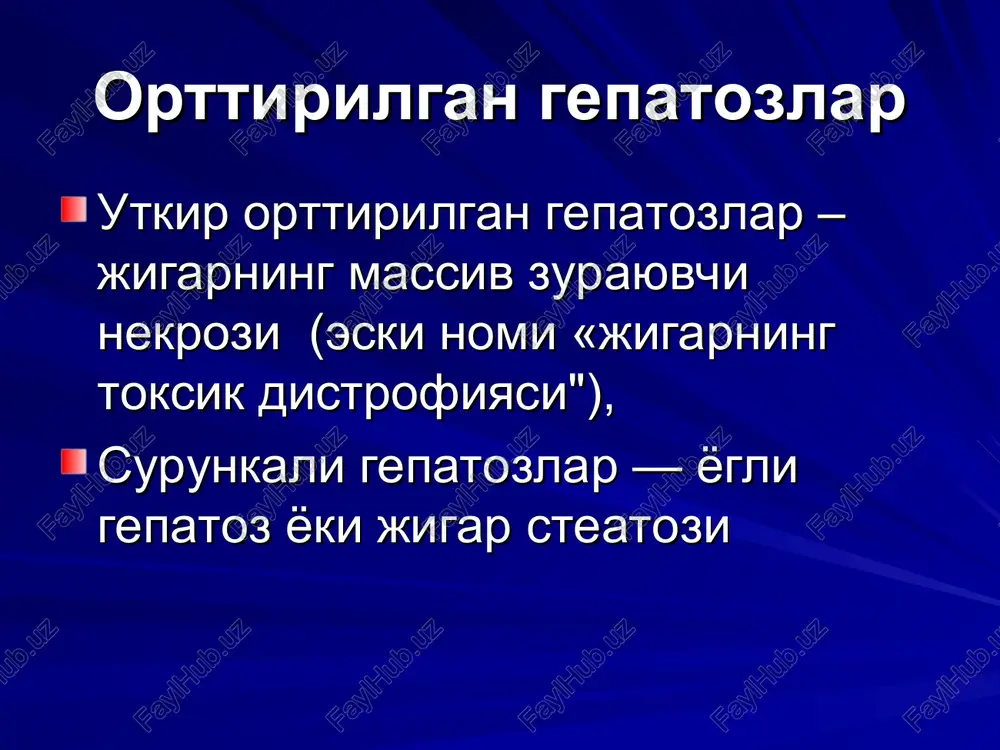 Орттирилган гепатозлар

Уткир орттирилган гепатозлар – жигарнинг массив зураювчи некрози (эски номи «жигарнинг токсик дистрофияси"),

Сурункали гепатозлар — ёгли гепатоз ёки жигар стеатози

FayIHub.uz